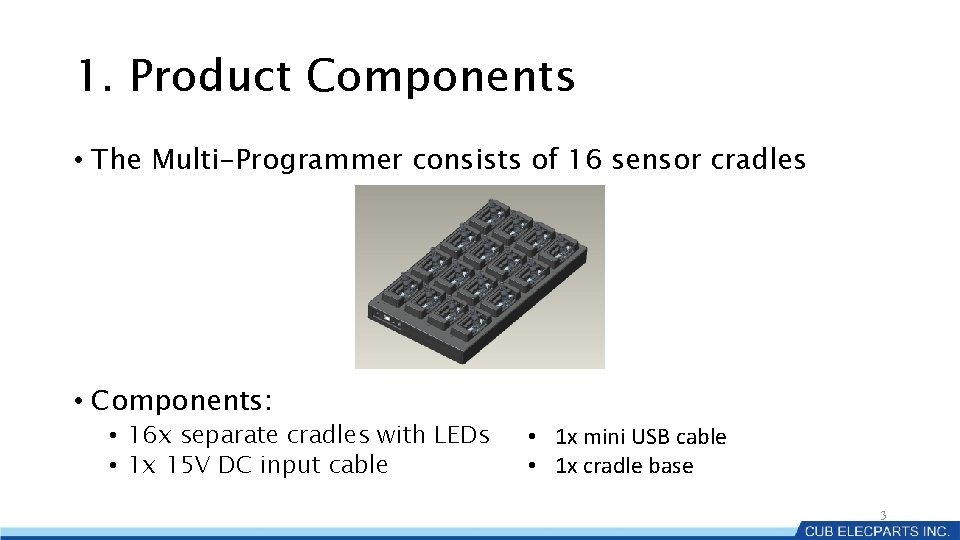 1. Product Components

• The Multi-Programmer consists of 16 sensor cradles

• Components:

• 16x separate cradles with LEDs
• 1x 15V DC input cable

• 1x mini USB cable
• 1x cradle base

3

CUB ELECPARTS INC.